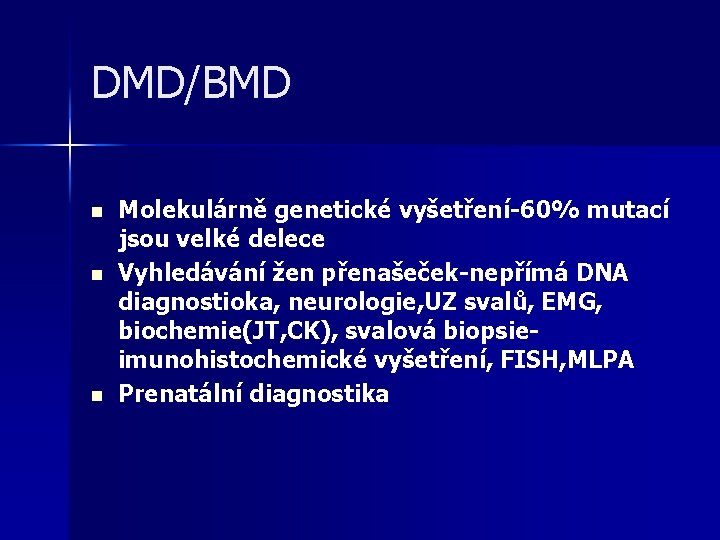 DMD/BMD

- Molekulárně genetické vyšetření-60% mutací jsou velké delece
- Vyhledávání žen přenašeček-nepřímá DNA diagnostioka, neurologie,UZ svalů, EMG, biochemie(JT,CK), svalová biopsie-imunohistochemické vyšetření, FISH,MLPA
- Prenatální diagnostika